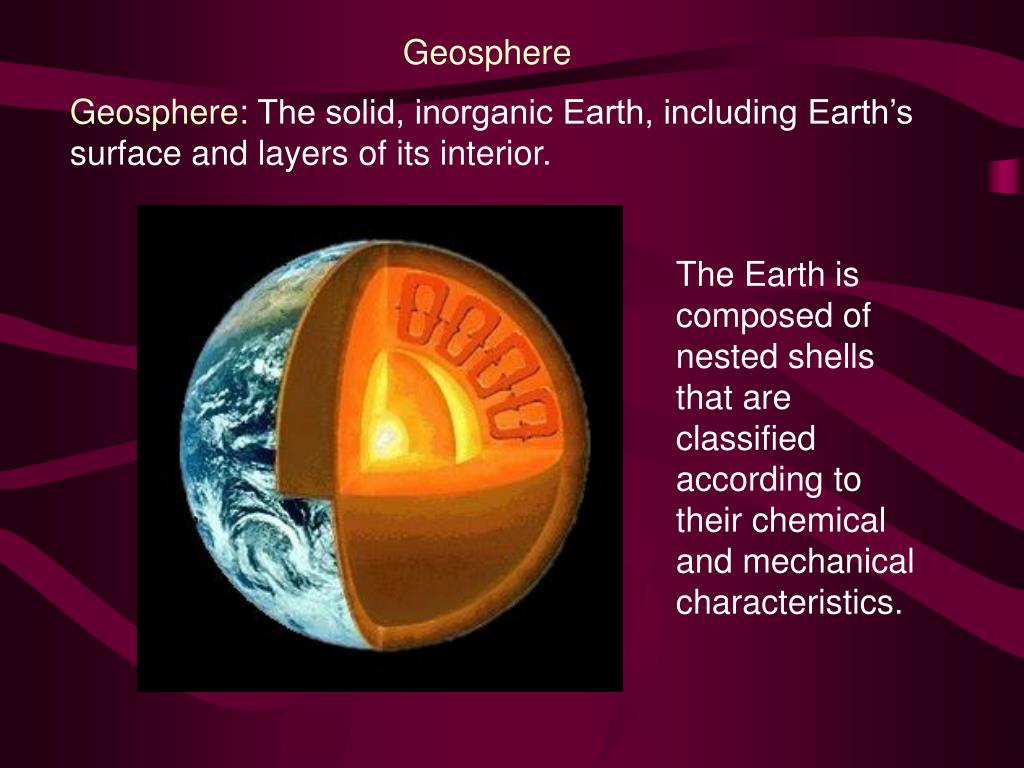 Geosphere

Geosphere: The solid, inorganic Earth, including Earth's surface and layers of its interior.

The Earth is composed of nested shells that are classified according to their chemical and mechanical characteristics.